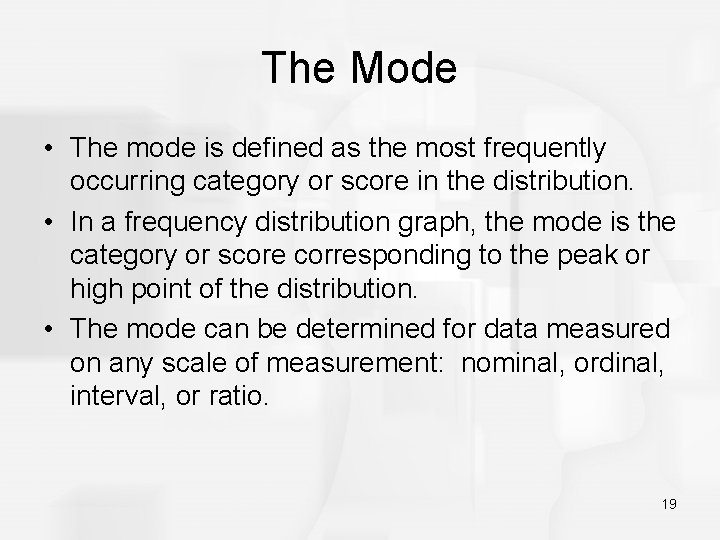 The Mode

• The mode is defined as the most frequently occurring category or score in the distribution.

• In a frequency distribution graph, the mode is the category or score corresponding to the peak or high point of the distribution.

• The mode can be determined for data measured on any scale of measurement: nominal, ordinal, interval, or ratio.

19